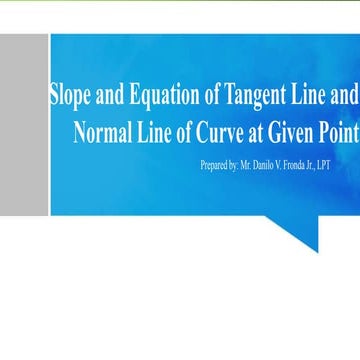 Slope and Equation of Tangent Line and Normal Line of Curve at Given Point

Prepared by: Mr. Danilo V. Fronda Jr., LPT